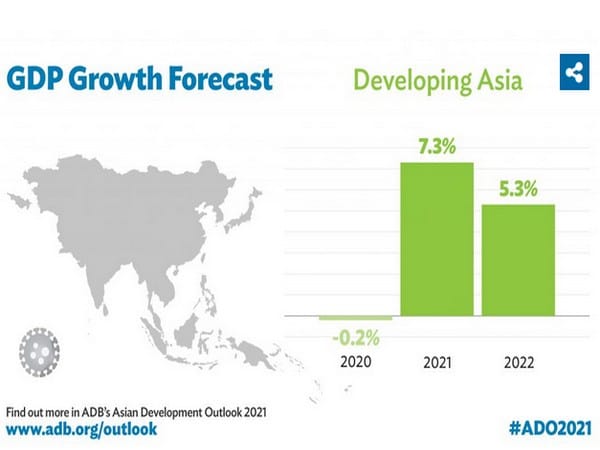 GDP Growth Forecast

Developing Asia

7.3%

5.3%

-0.2%

2020

2021

2022

Find out more in ADB's Asian Development Outlook 2021
www.adb.org/outlook

#ADO2021